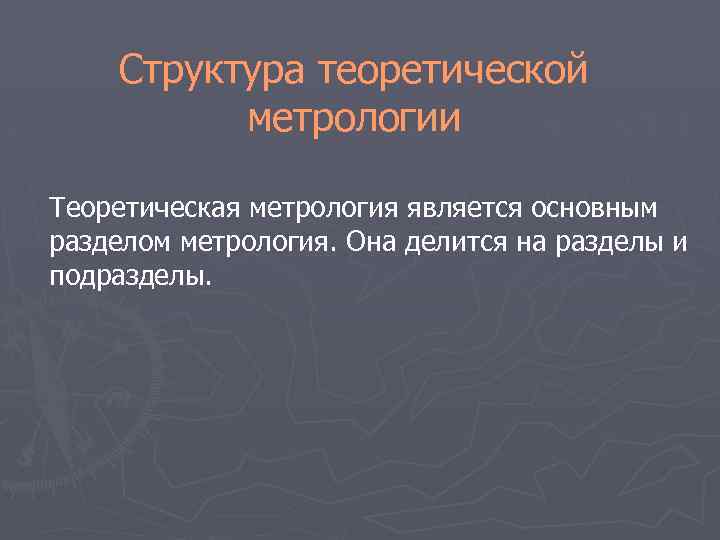 Структура теоретической метрологии

Теоретическая метрология является основным разделом метрология. Она делится на разделы и подразделы.